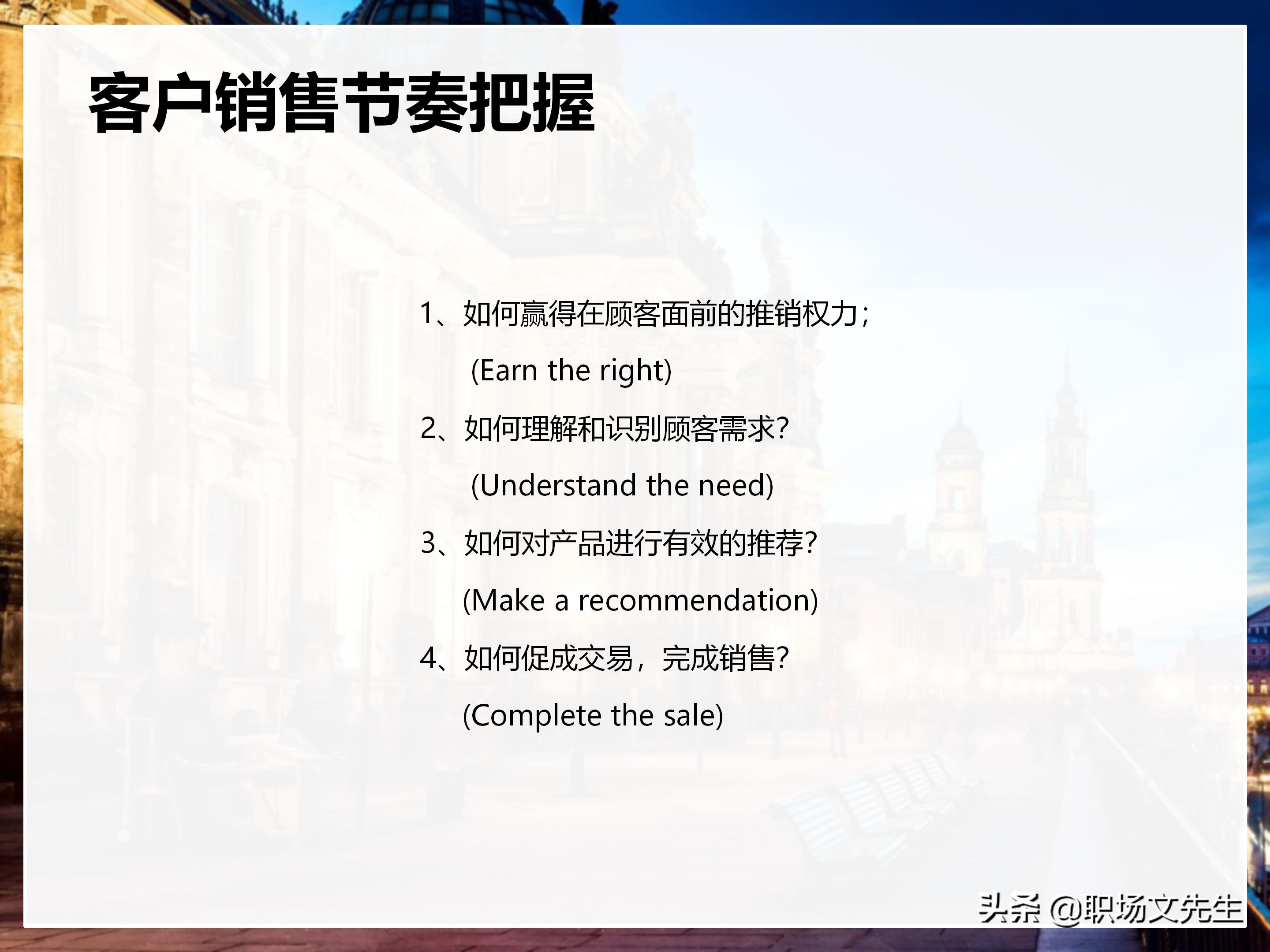 客户销售节奏把握

1、如何赢得在顾客面前的推销权力；

(Earn the right)

2、如何理解和识别顾客需求?

(Understand the need)

3、如何对产品进行有效的推荐?

(Make a recommendation)

4、如何促成交易，完成销售?

(Complete the sale)

头条 @职场文先生